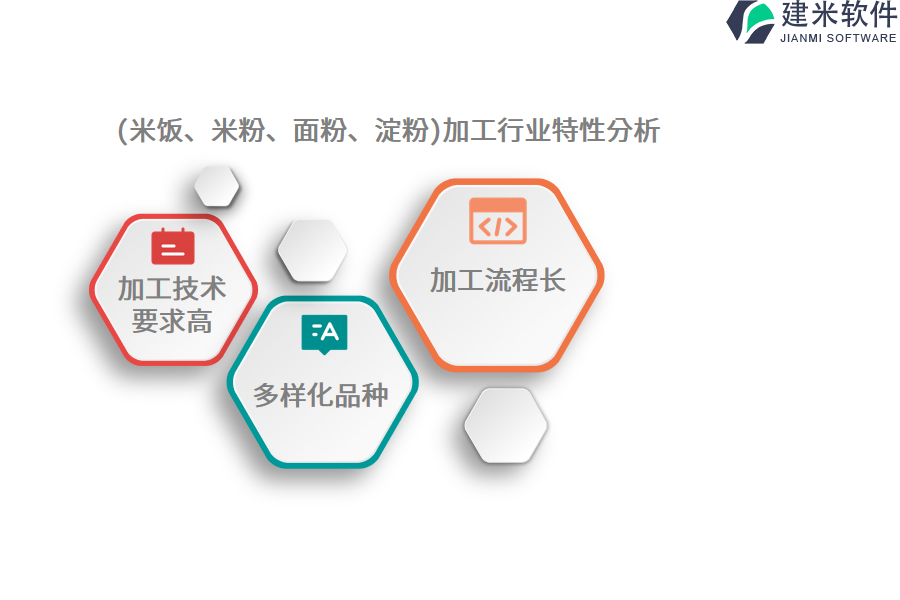 建米软件
JIANMI SOFTWARE

(米饭、米粉、面粉、淀粉)加工行业特性分析

加工技术要求高

多样化品种

加工流程长